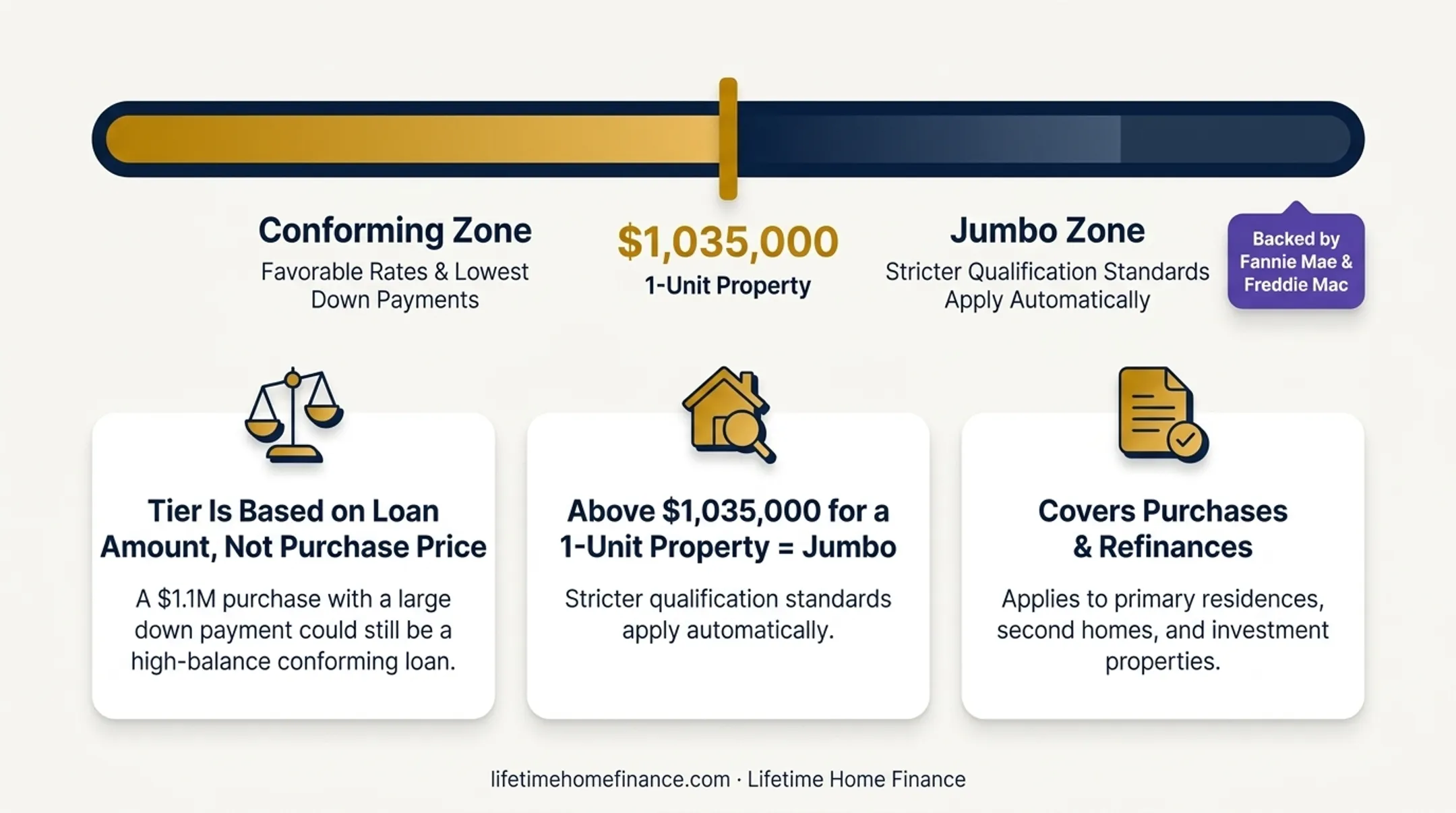 Conforming Zone
Favorable Rates & Lowest Down Payments

$1,035,000
1-Unit Property

Jumbo Zone
Stricter Qualification Standards Apply Automatically

Backed by Fannie Mae & Freddie Mac

Tier Is Based on Loan Amount, Not Purchase Price
A $1.1M purchase with a large down payment could still be a high-balance conforming loan.

Above $1,035,000 for a 1-Unit Property = Jumbo
Stricter qualification standards apply automatically.

Covers Purchases & Refinances
Applies to primary residences, second homes, and investment properties.

lifetimehomefinance.com · Lifetime Home Finance